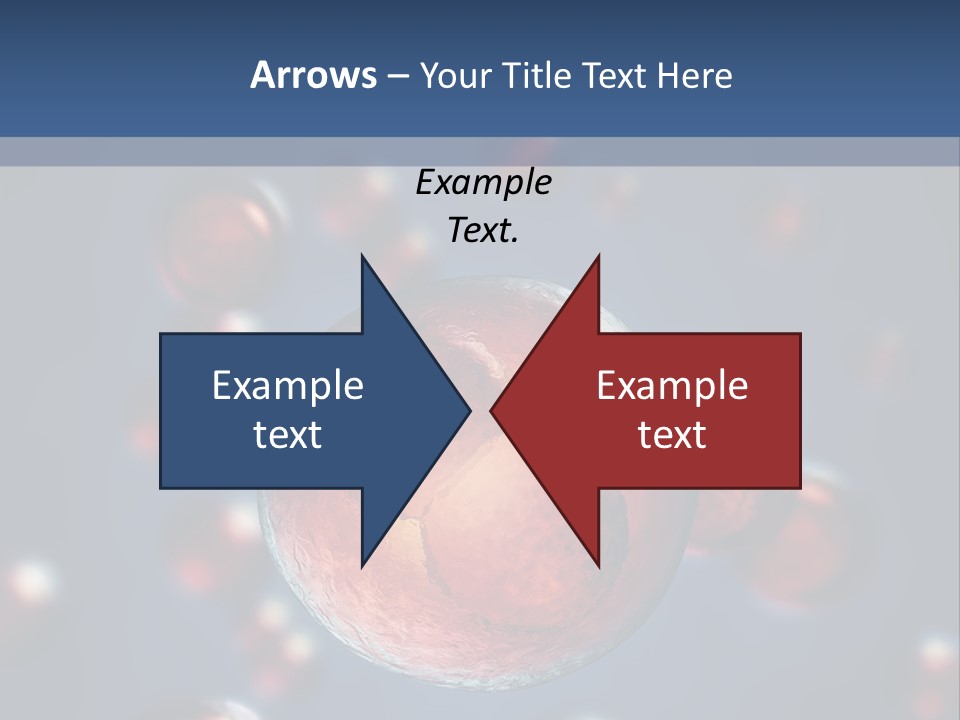 Arrows – Your Title Text Here

Example Text.

Example text

Example text